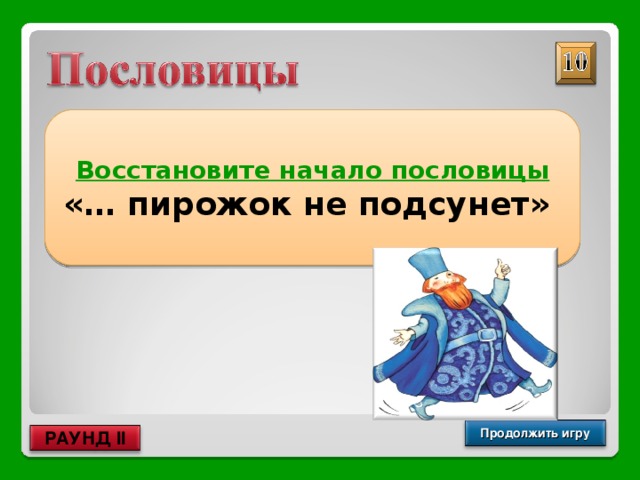 Пословицы

10

Восстановите начало пословицы
«… пирожок не подсунет»

РАУНД II

Продолжить игру